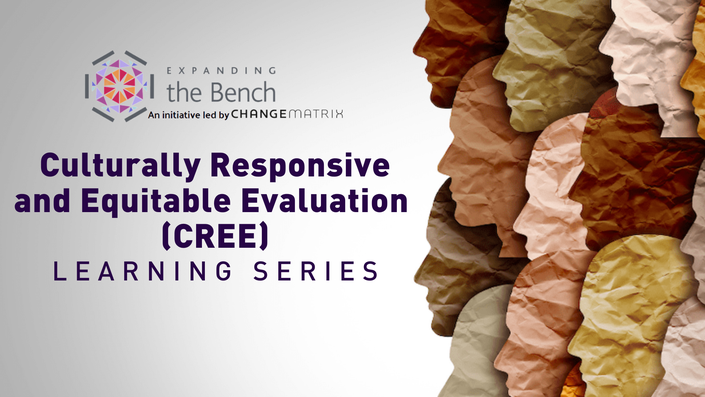 EXPANDING
the Bench
An initiative led by CHANGEMATRIX

Culturally Responsive and Equitable Evaluation (CREE)
LEARNING SERIES